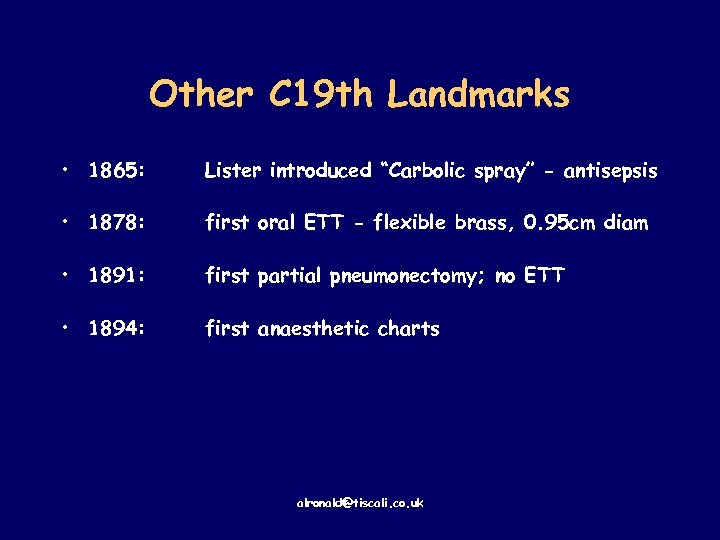 Other C19th Landmarks

• 1865: Lister introduced “Carbolic spray” - antisepsis

• 1878: first oral ETT - flexible brass, 0.95cm diam

• 1891: first partial pneumonectomy; no ETT

• 1894: first anaesthetic charts

alronald@tiscali.co.uk